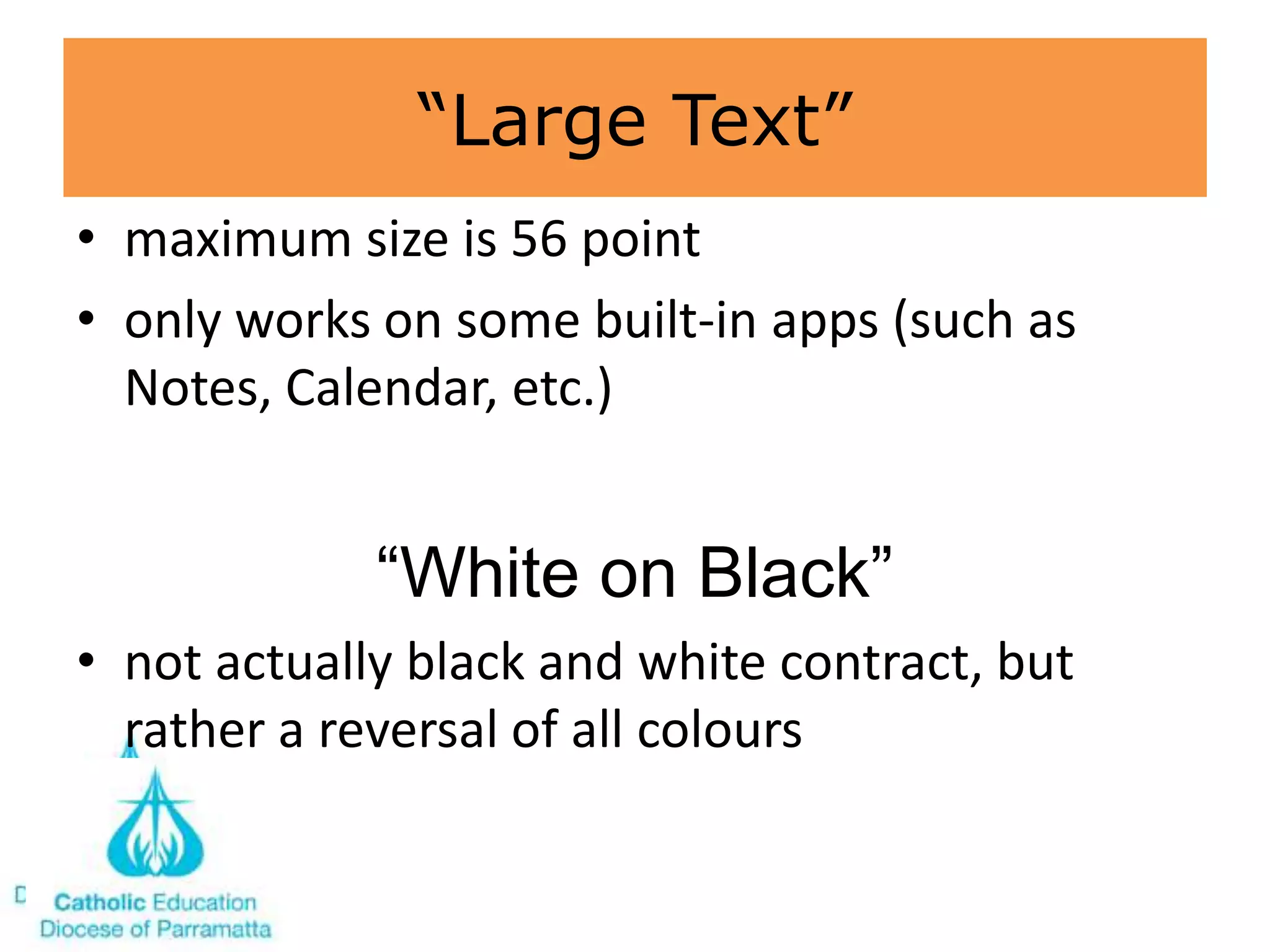 “Large Text”

• maximum size is 56 point
• only works on some built-in apps (such as Notes, Calendar, etc.)

“White on Black”

• not actually black and white contract, but rather a reversal of all colours

Catholic Education
Diocese of Parramatta